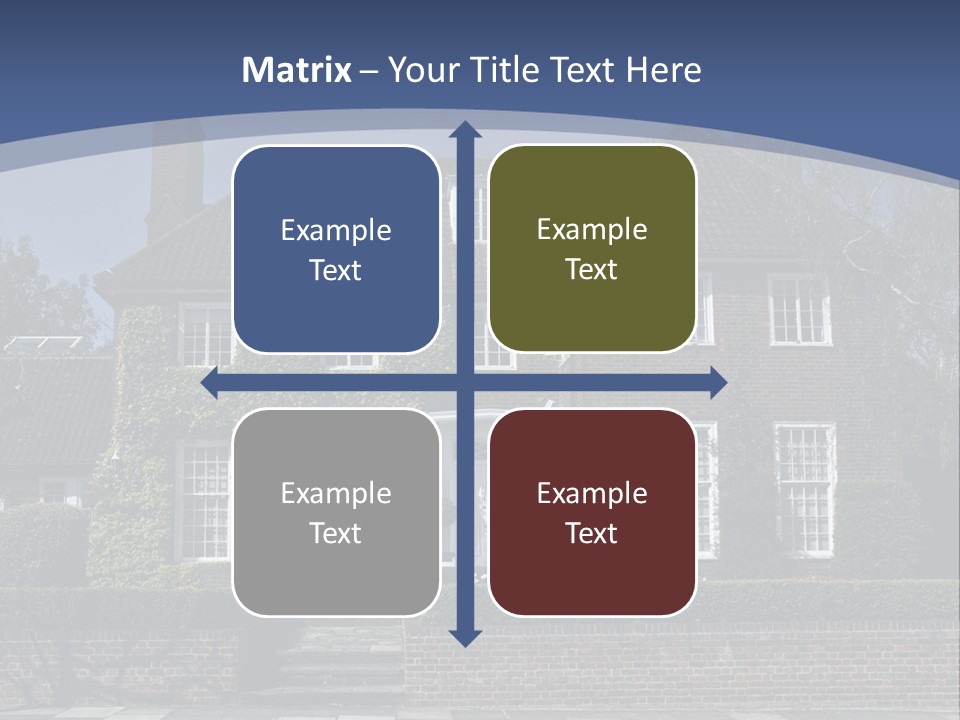 Matrix – Your Title Text Here

Example Text

Example Text

Example Text

Example Text